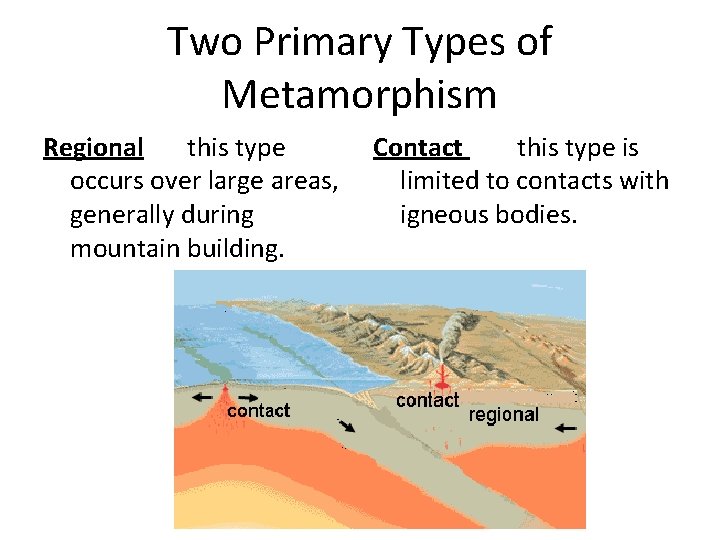 Two Primary Types of Metamorphism

Regional this type occurs over large areas, generally during mountain building.

Contact this type is limited to contacts with igneous bodies.

contact
contact
regional